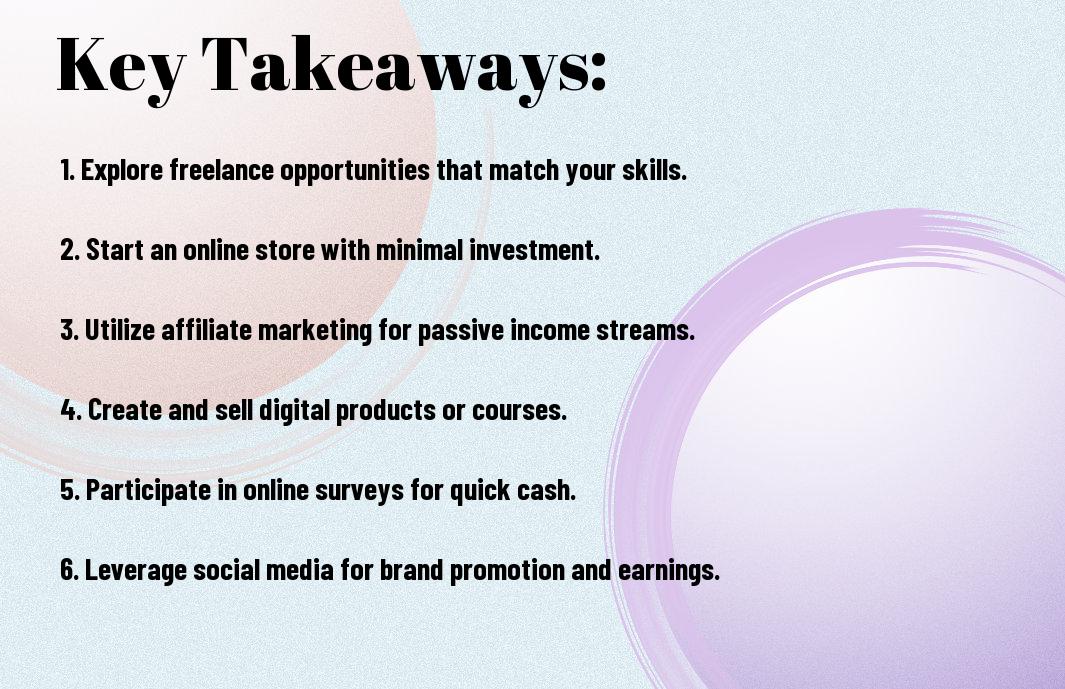 Key Takeaways:

1. Explore freelance opportunities that match your skills.

2. Start an online store with minimal investment.

3. Utilize affiliate marketing for passive income streams.

4. Create and sell digital products or courses.

5. Participate in online surveys for quick cash.

6. Leverage social media for brand promotion and earnings.